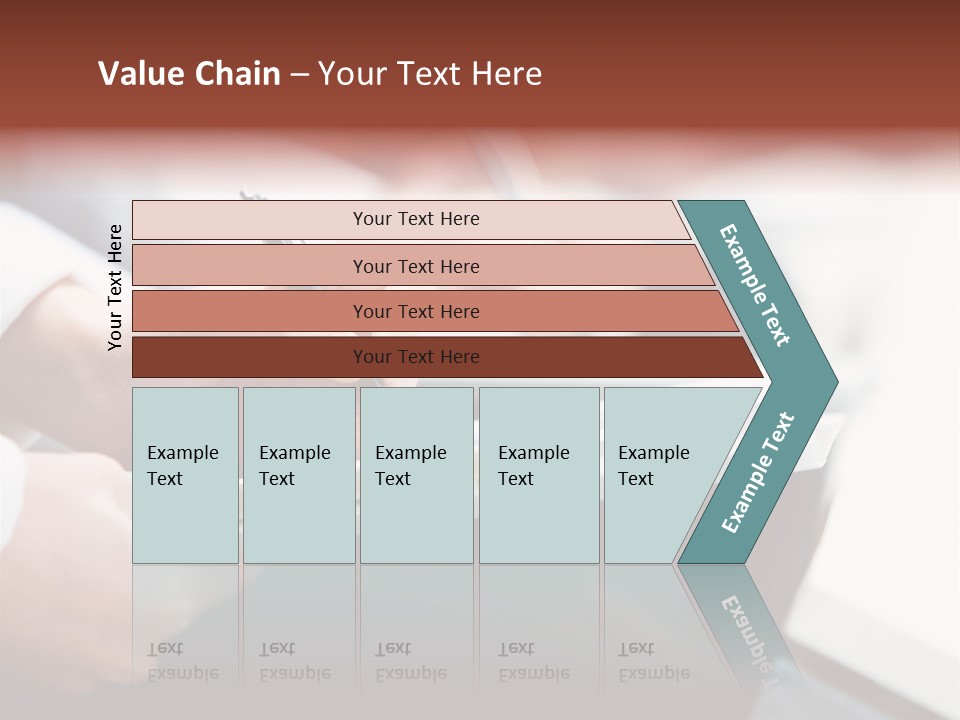 Value Chain – Your Text Here

Your Text Here

Your Text Here

Your Text Here

Your Text Here

Your Text Here

Example Text

Example Text

Example Text

Example Text

Example Text

Example Text

Example Text